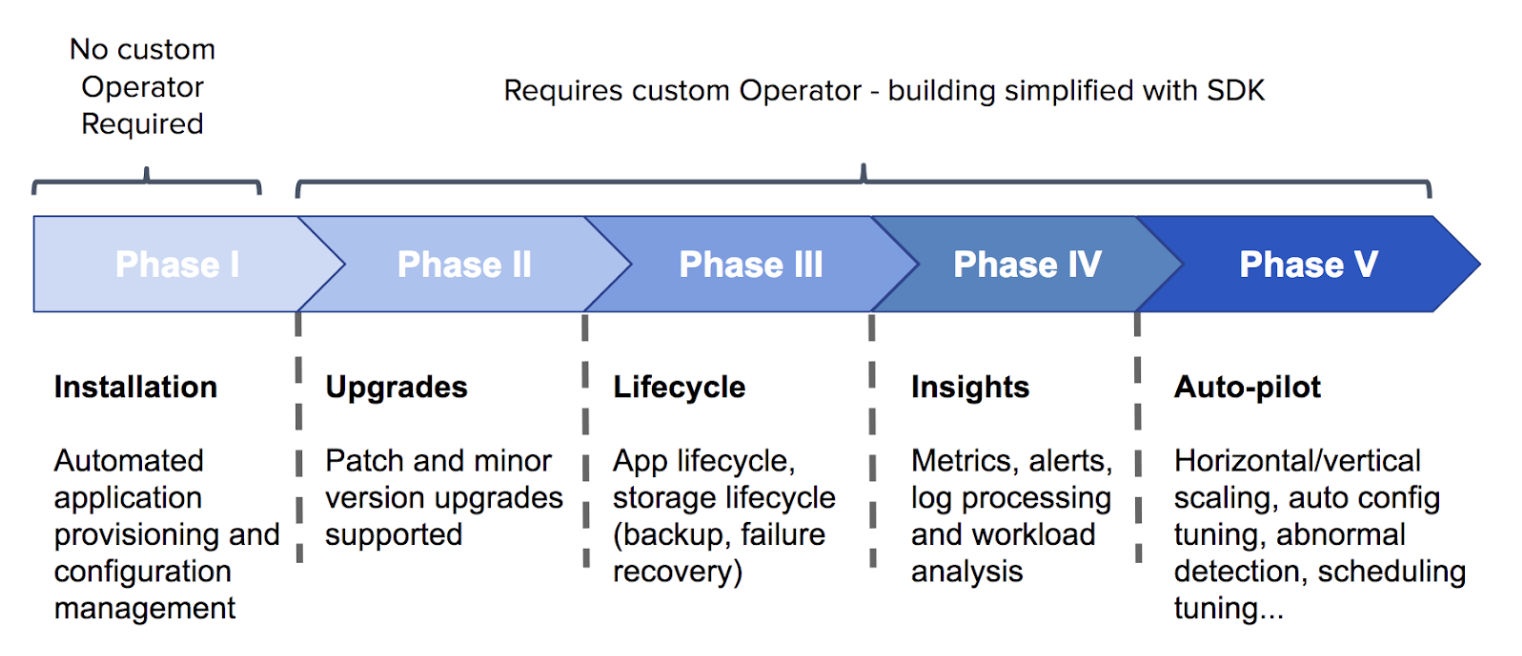 No custom Operator Required

Requires custom Operator - building simplified with SDK

Phase I

Phase II

Phase III

Phase IV

Phase V

Installation

Automated application provisioning and configuration management

Upgrades

Patch and minor version upgrades supported

Lifecycle

App lifecycle, storage lifecycle (backup, failure recovery)

Insights

Metrics, alerts, log processing and workload analysis

Auto-pilot

Horizontal/vertical scaling, auto config tuning, abnormal detection, scheduling tuning...